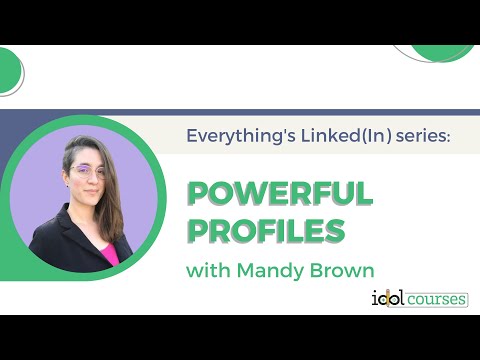 Everything's Linked(In) series:

POWERFUL PROFILES

with Mandy Brown

idol courses